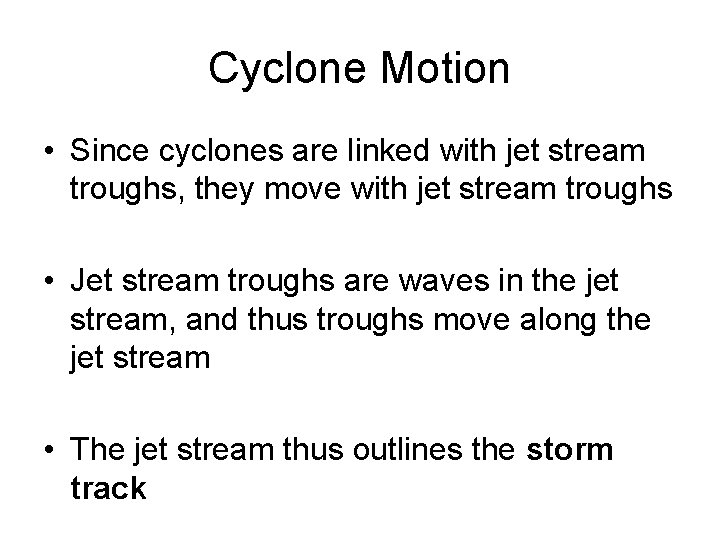 Cyclone Motion

• Since cyclones are linked with jet stream troughs, they move with jet stream troughs

• Jet stream troughs are waves in the jet stream, and thus troughs move along the jet stream

• The jet stream thus outlines the storm track